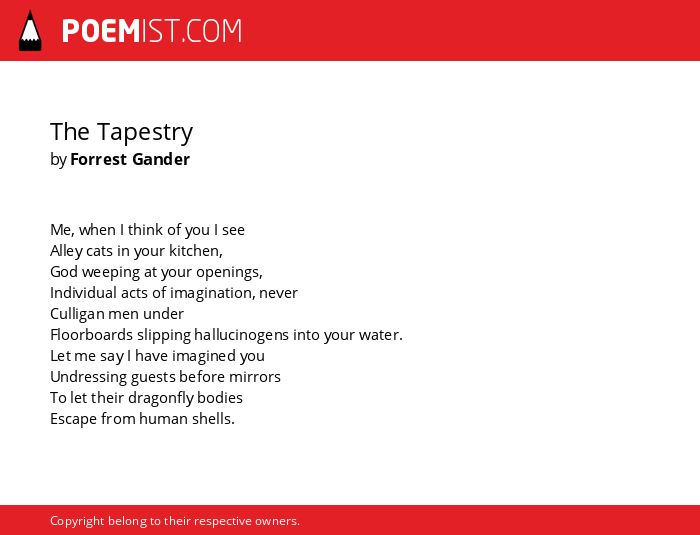 POEMIST.COM

The Tapestry
by Forrest Gander

Me, when I think of you I see
Alley cats in your kitchen,
God weeping at your openings,
Individual acts of imagination, never
Culligan men under
Floorboards slipping hallucinogens into your water.
Let me say I have imagined you
Undressing guests before mirrors
To let their dragonfly bodies
Escape from human shells.

Copyright belong to their respective owners.